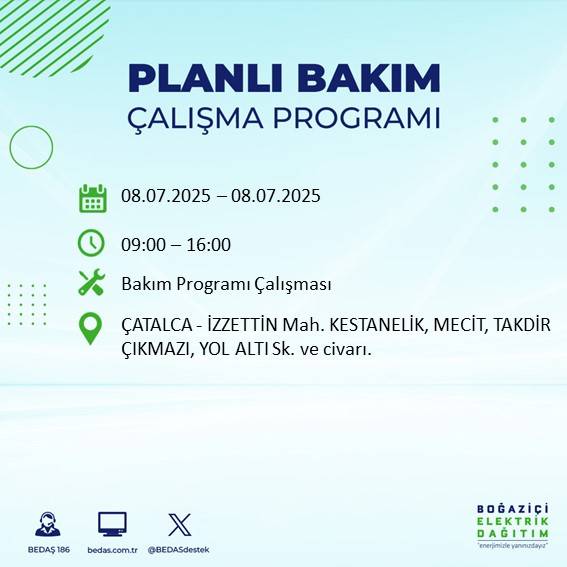 PLANLI BAKIM
ÇALIŞMA PROGRAMI

08.07.2025 – 08.07.2025

09:00 – 16:00

Bakım Programı Çalışması

ÇATALCA - İZZETTİN Mah. KESTANELİK, MECİT, TAKDİR ÇIKMAZI, YOL ALTI Sk. ve civarı.

BEDAŞ 186
bedas.com.tr
@BEDASdestek

BOĞAZİÇİ
ELEKTRİK
DAĞITIM
"enerjimizle yanınızdayız"